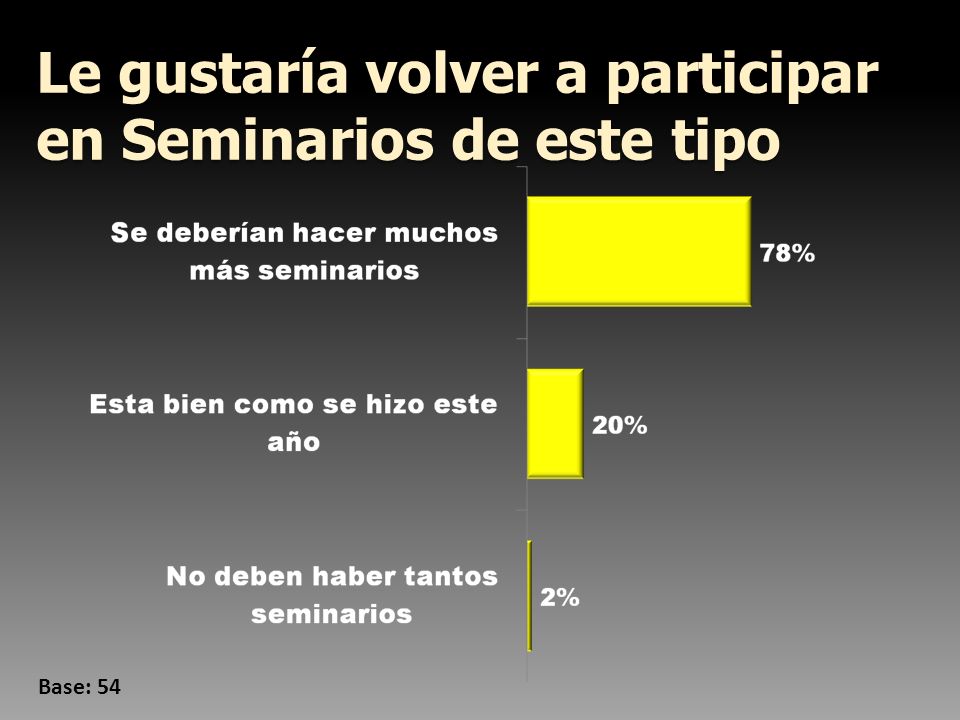 Le gustaría volver a participar en Seminarios de este tipo

Se deberían hacer muchos más seminarios
78%

Esta bien como se hizo este año
20%

No deben haber tantos seminarios
2%

Base: 54